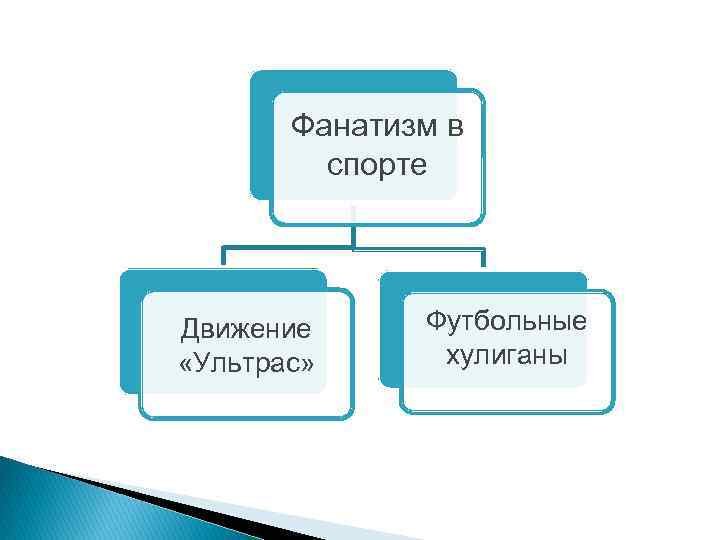 Фанатизм в спорте

Движение «Ультрас»

Футбольные хулиганы